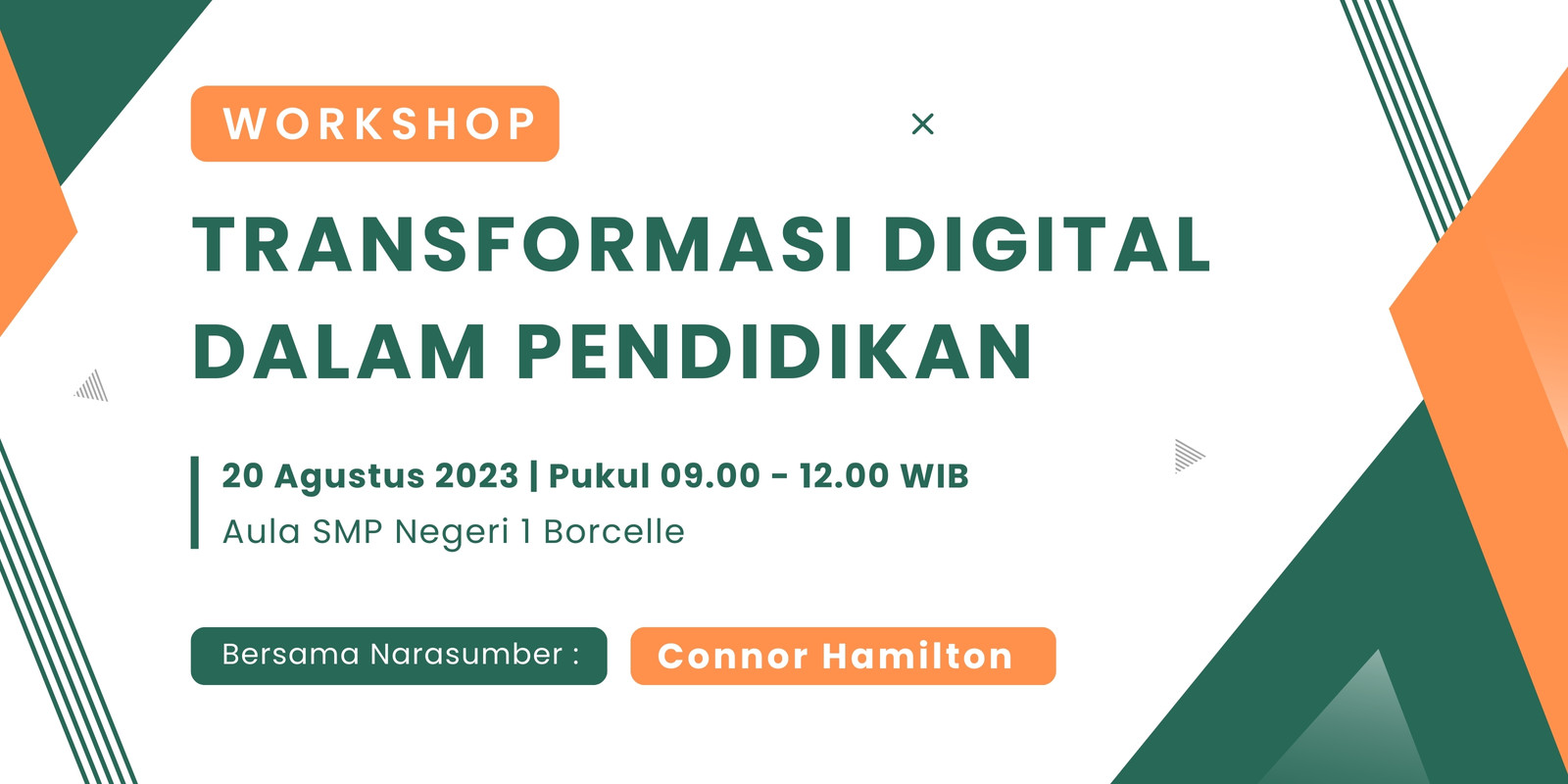 WORKSHOP

TRANSFORMASI DIGITAL DALAM PENDIDIKAN

20 Agustus 2023 | Pukul 09.00 - 12.00 WIB
Aula SMP Negeri 1 Borcelle

Bersama Narasumber :

Connor Hamilton